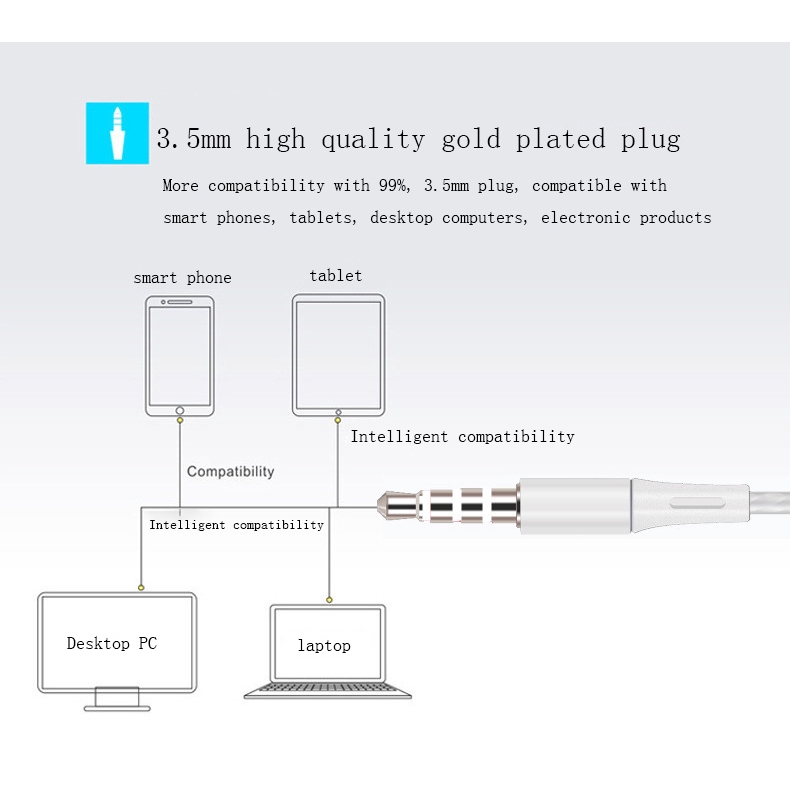 3.5mm high quality gold plated plug

More compatibility with 99%, 3.5mm plug, compatible with smart phones, tablets, desktop computers, electronic products

smart phone

tablet

Intelligent compatibility

Compatibility

Intelligent compatibility

Desktop PC

laptop